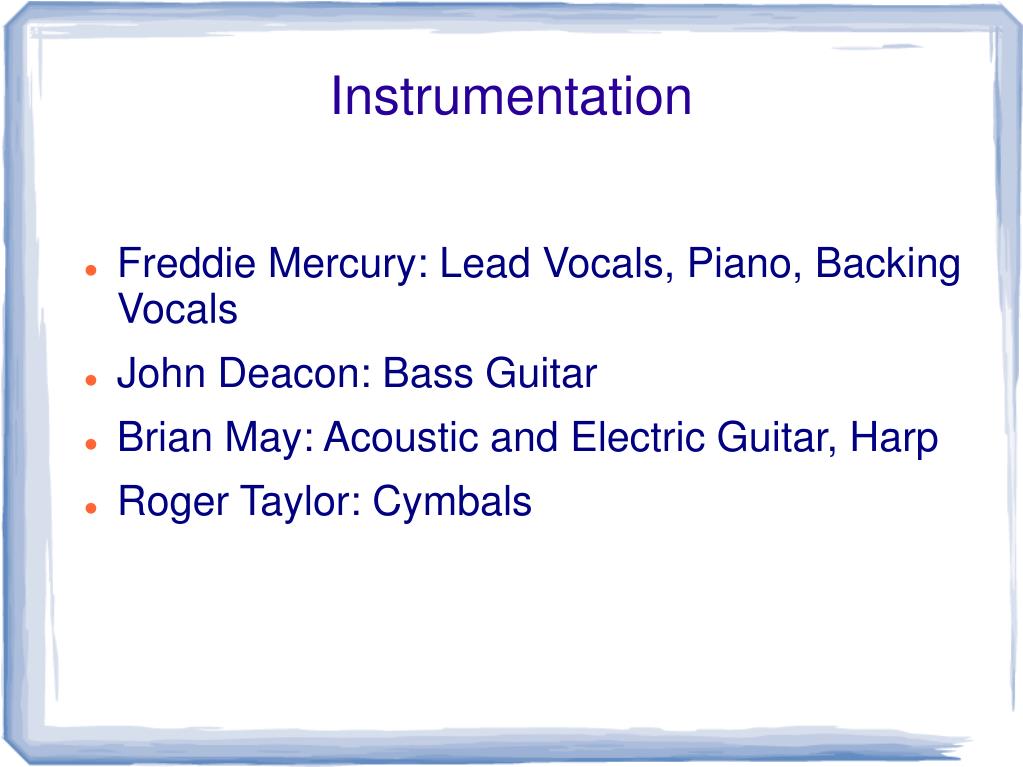 Instrumentation

- Freddie Mercury: Lead Vocals, Piano, Backing Vocals
- John Deacon: Bass Guitar
- Brian May: Acoustic and Electric Guitar, Harp
- Roger Taylor: Cymbals